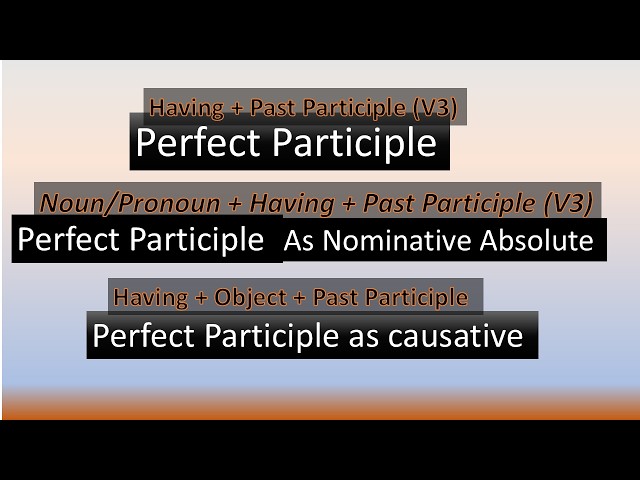 Having + Past Participle (V3)
Perfect Participle

Noun/Pronoun + Having + Past Participle (V3)
Perfect Participle As Nominative Absolute

Having + Object + Past Participle
Perfect Participle as causative